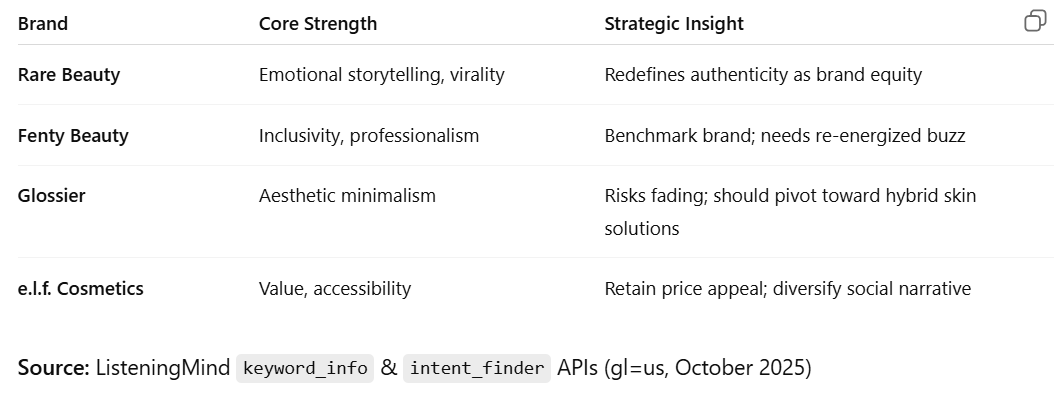 | Brand | Core Strength | Strategic Insight |
|---|---|---|
| Rare Beauty | Emotional storytelling, virality | Redefines authenticity as brand equity |
| Fenty Beauty | Inclusivity, professionalism | Benchmark brand; needs re-energized buzz |
| Glossier | Aesthetic minimalism | Risks fading; should pivot toward hybrid skin solutions |
| e.l.f. Cosmetics | Value, accessibility | Retain price appeal; diversify social narrative |

Source: ListeningMind keyword_info & intent_finder APIs (gl=us, October 2025)